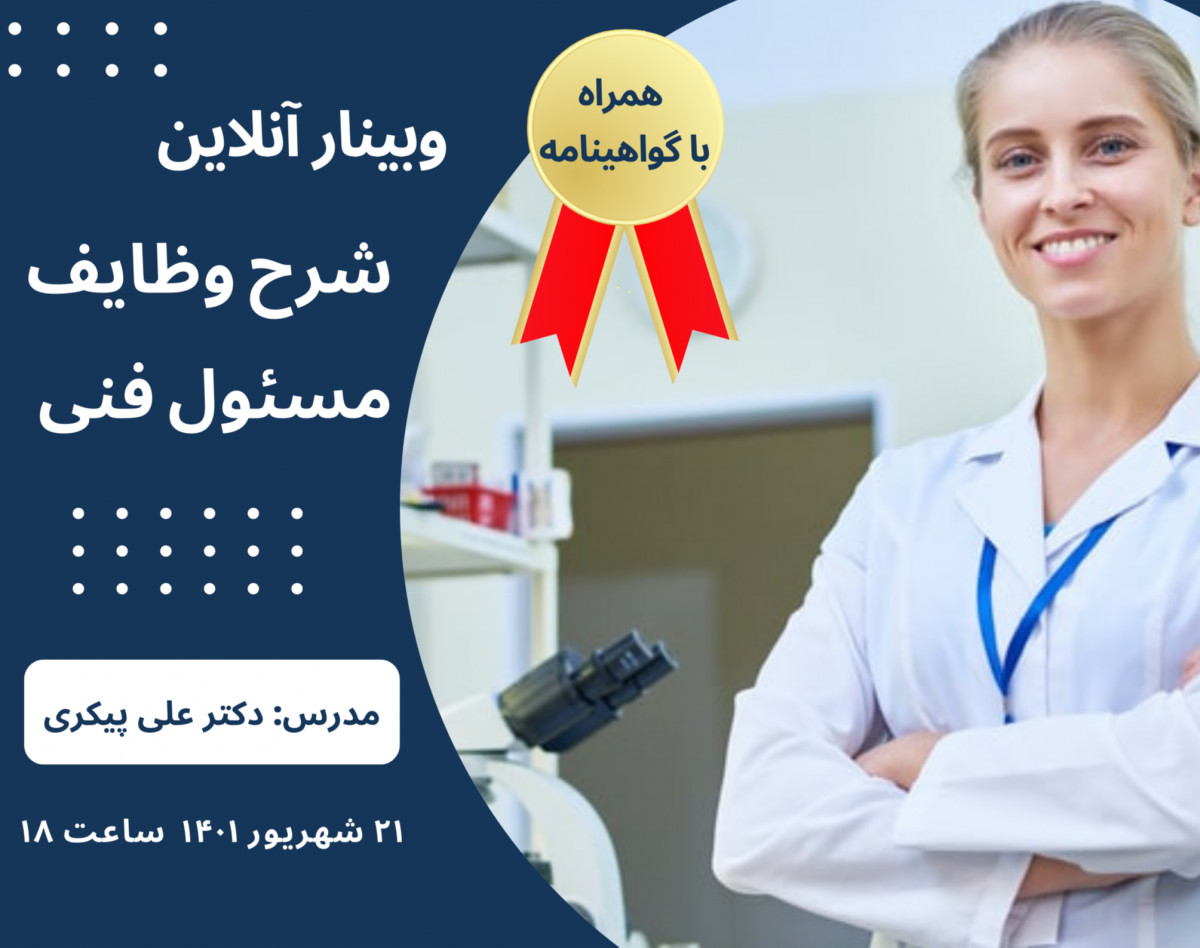 همراه
با گواهینامه

وبینار آنلاین

شرح وظایف
مسئول فنی

مدرس: دکتر علی پیکری

۲۱ شهریور ۱۴۰۱ ساعت ۱۸